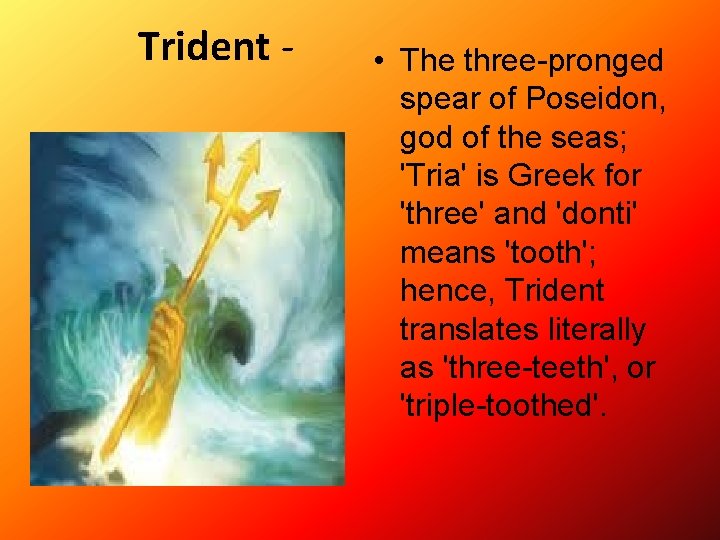 Trident -

• The three-pronged spear of Poseidon, god of the seas; 'Tria' is Greek for 'three' and 'donti' means 'tooth'; hence, Trident translates literally as 'three-teeth', or 'triple-toothed'.